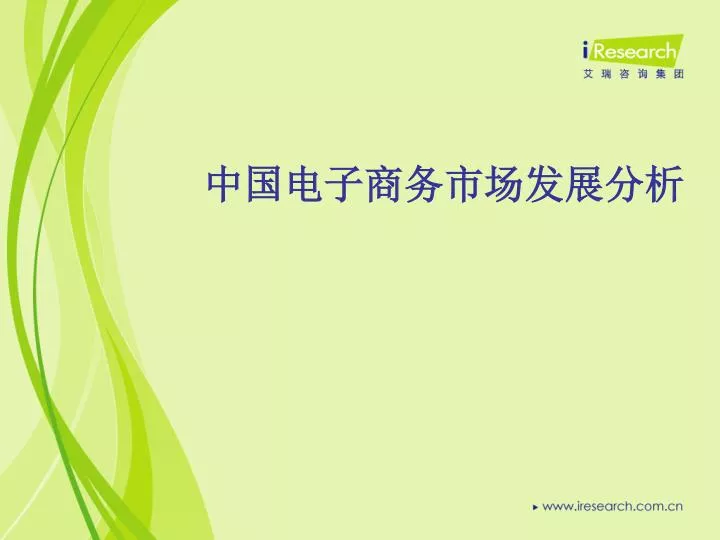 iResearch
艾瑞咨询集团

中国电子商务市场发展分析

www.iresearch.com.cn